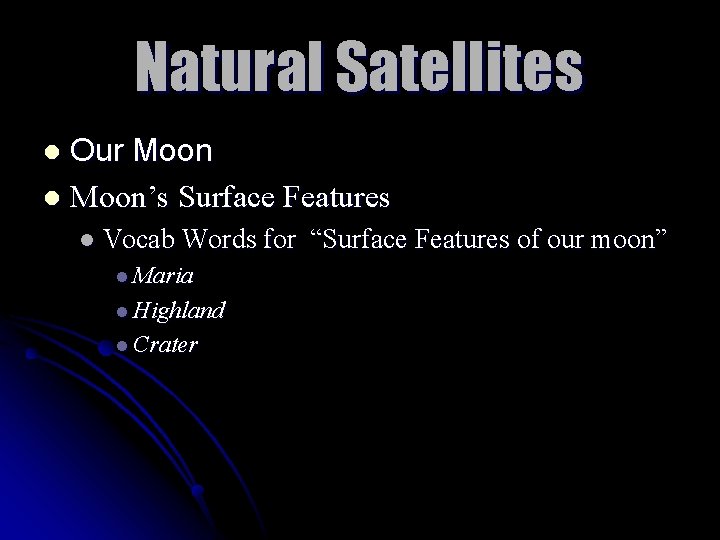 Natural Satellites

- Our Moon
- Moon’s Surface Features
  - Vocab Words for “Surface Features of our moon”
    - Maria
    - Highland
    - Crater